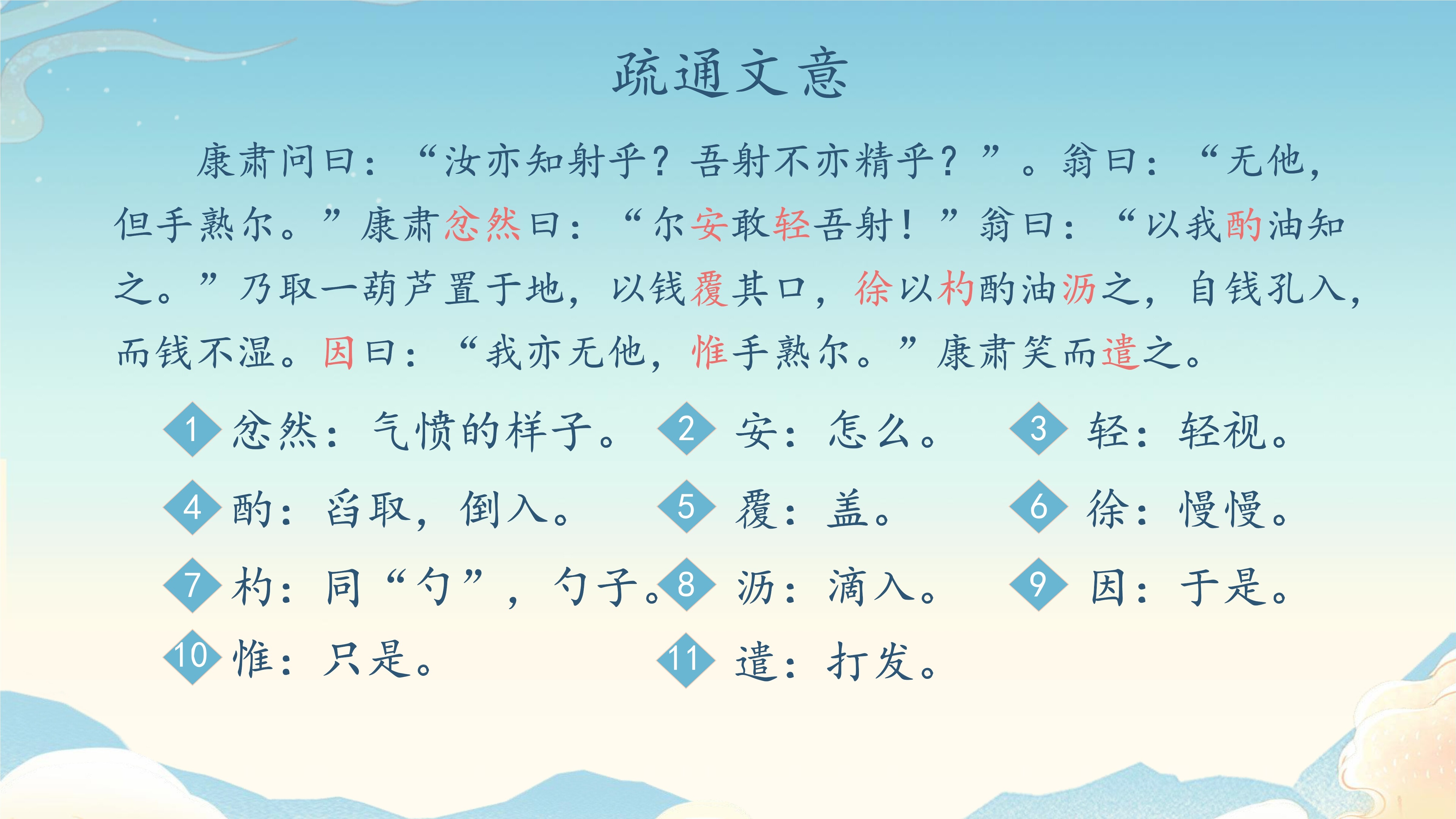 疏通文意

康肃问曰：“汝亦知射乎？吾射不亦精乎？”。翁曰：“无他，但手熟尔。”康肃忿然曰：“尔安敢轻吾射！”翁曰：“以我酌油知之。”乃取一葫芦置于地，以钱覆其口，徐以杓酌油沥之，自钱孔入，而钱不湿。因曰：“我亦无他，惟手熟尔。”康肃笑而遣之。

1 忿然：气愤的样子。
2 安：怎么。
3 轻：轻视。
4 酌：舀取，倒入。
5 覆：盖。
6 徐：慢慢。
7 杓：同“勺”，勺子。
8 沥：滴入。
9 因：于是。
10 惟：只是。
11 遣：打发。